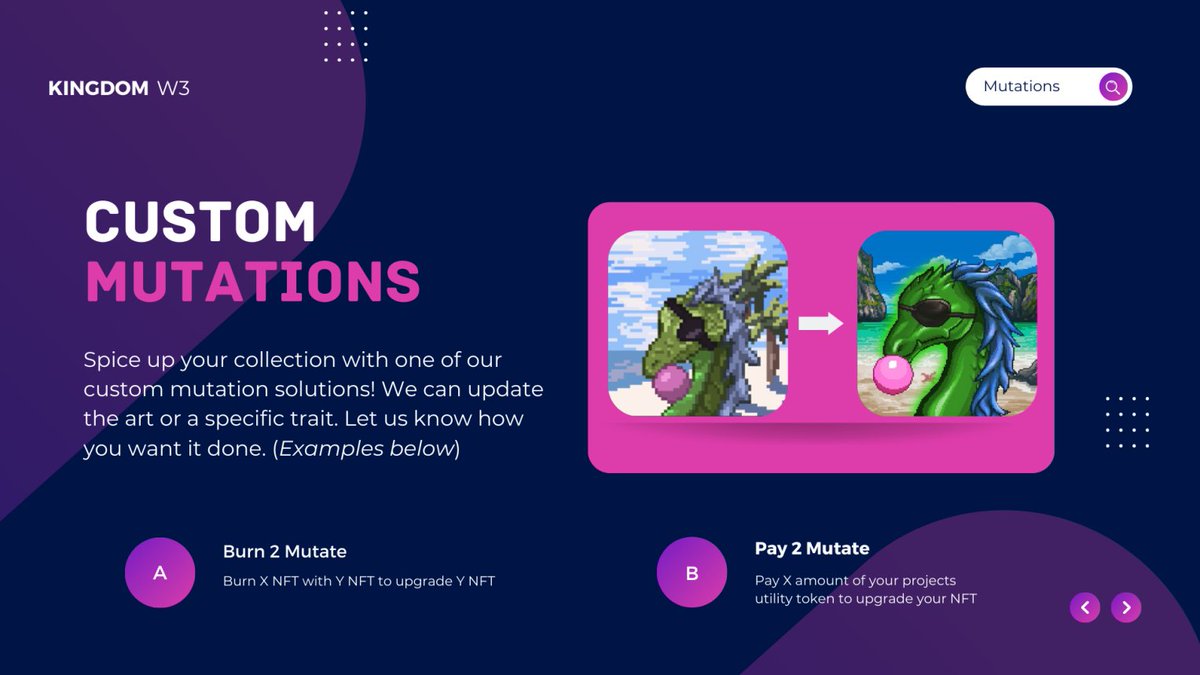 KINGDOM W3

Mutations

CUSTOM
MUTATIONS

Spice up your collection with one of our custom mutation solutions! We can update the art or a specific trait. Let us know how you want it done. (Examples below)

A

Burn 2 Mutate

Burn X NFT with Y NFT to upgrade Y NFT

B

Pay 2 Mutate

Pay X amount of your projects utility token to upgrade your NFT